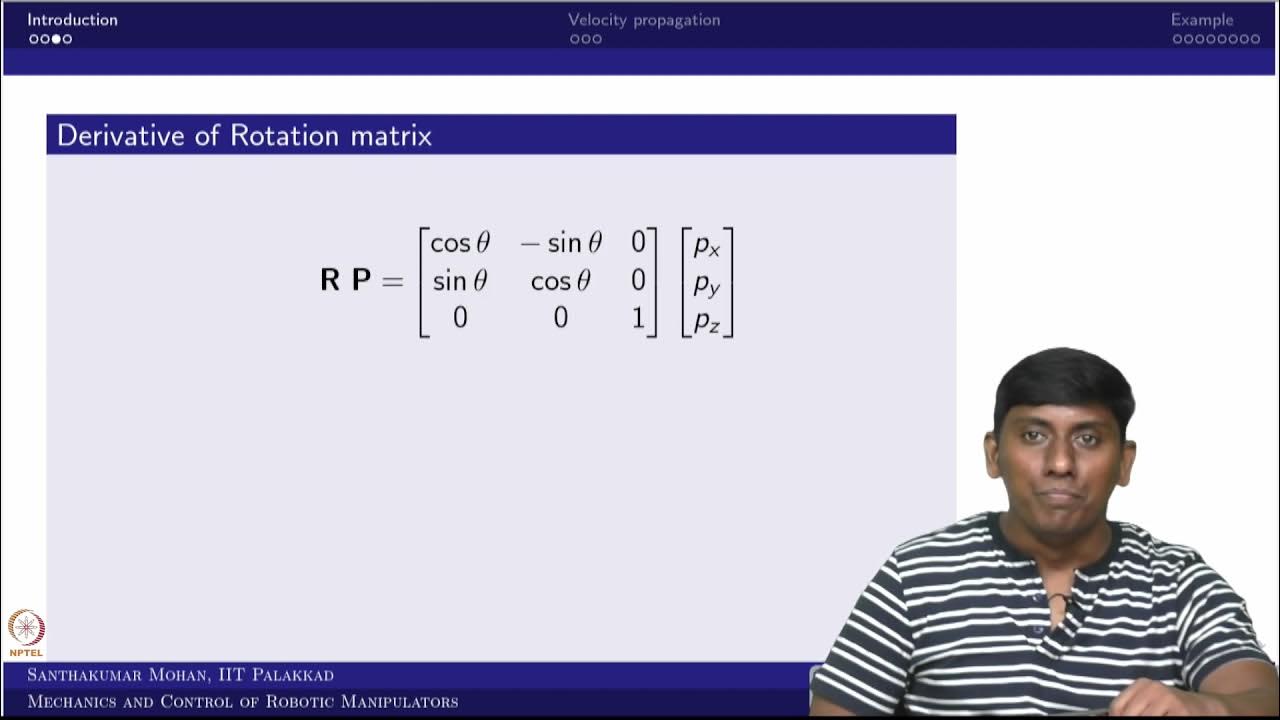 Introduction
Velocity propagation
Example

Derivative of Rotation matrix

$\mathbf{R}\ \mathbf{P} = \begin{bmatrix} \cos\theta & -\sin\theta & 0 \\ \sin\theta & \cos\theta & 0 \\ 0 & 0 & 1 \end{bmatrix} \begin{bmatrix} p_x \\ p_y \\ p_z \end{bmatrix}$

NPTEL

Santhakumar Mohan, IIT Palakkad
Mechanics and Control of Robotic Manipulators